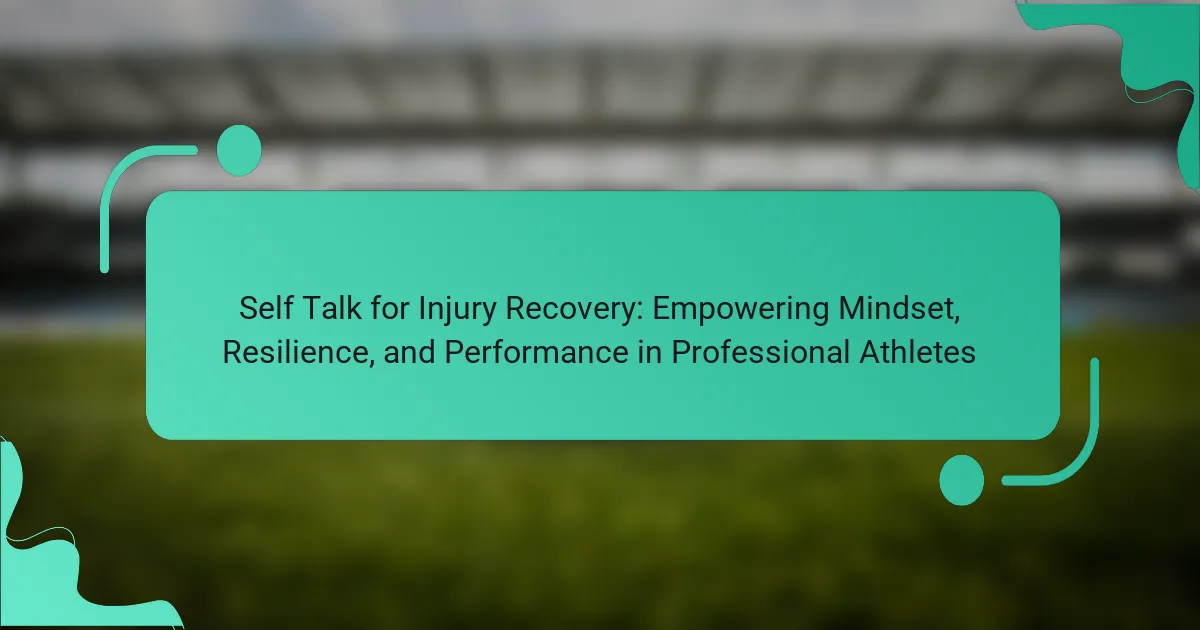 Self Talk for Injury Recovery: Empowering Mindset, Resilience, and Performance in Professional Athletes